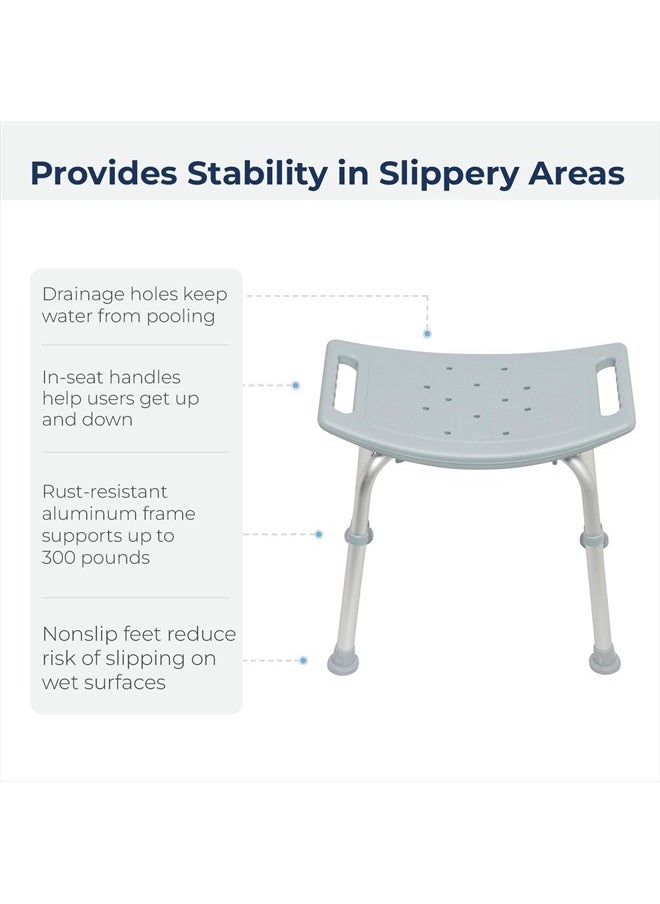 Provides Stability in Slippery Areas

Drainage holes keep water from pooling

In-seat handles help users get up and down

Rust-resistant aluminum frame supports up to 300 pounds

Nonslip feet reduce risk of slipping on wet surfaces